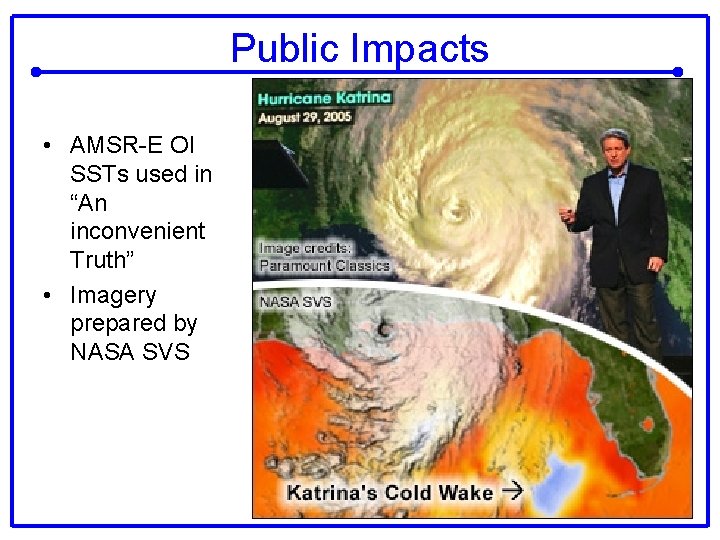 Public Impacts

• AMSR-E OI SSTs used in “An inconvenient Truth”

• Imagery prepared by NASA SVS

Hurricane Katrina
August 29, 2005

Image credits:
Paramount Classics

NASA SVS

Katrina's Cold Wake →